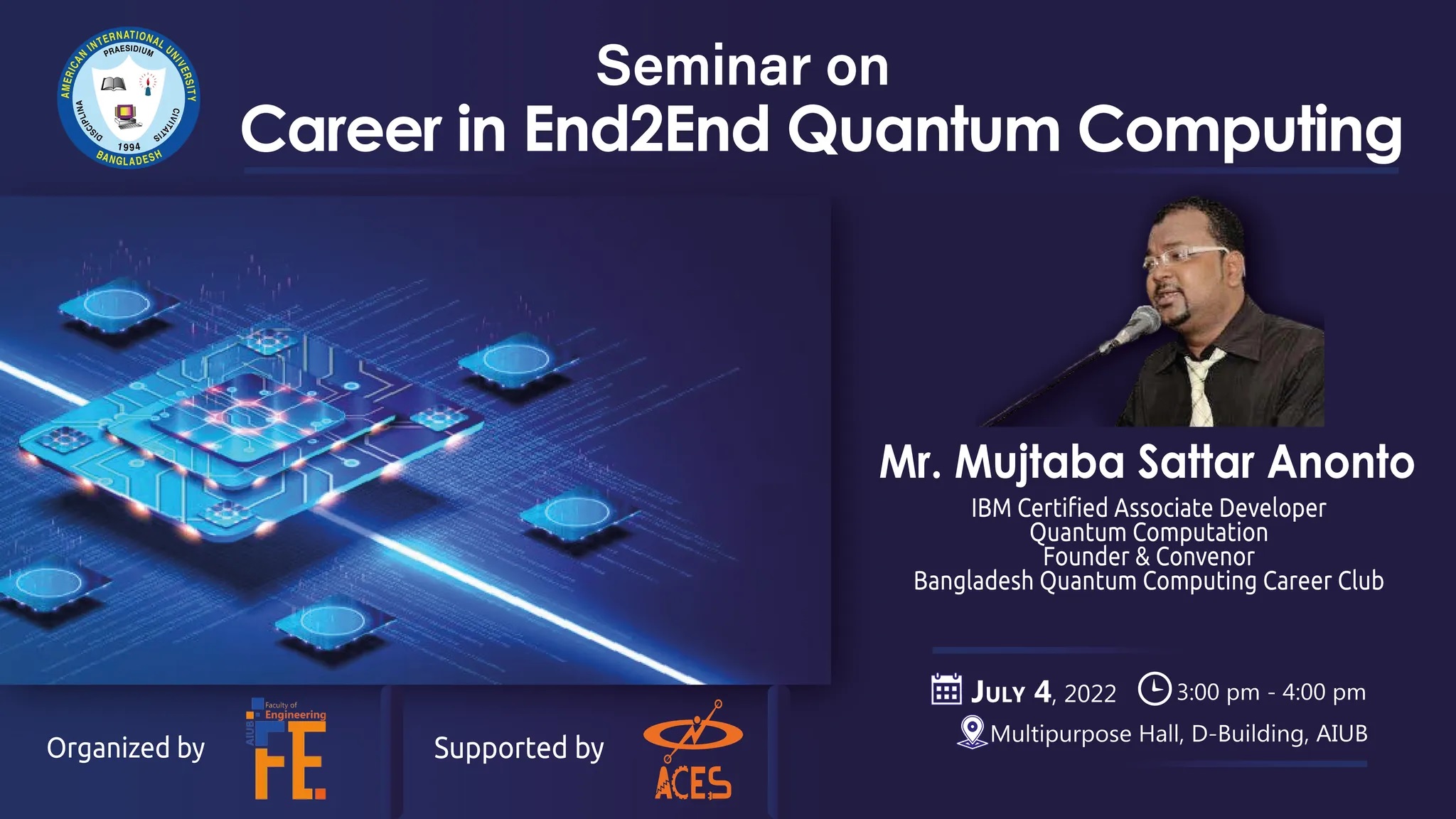 AMERICAN INTERNATIONAL UNIVERSITY
PRAESIDIUM
DISCIPLINA
CIVITATIS
1994
BANGLADESH

Seminar on
Career in End2End Quantum Computing

Mr. Mujtaba Sattar Anonto
IBM Certified Associate Developer
Quantum Computation
Founder & Convenor
Bangladesh Quantum Computing Career Club

JULY 4, 2022 3:00 pm - 4:00 pm
Multipurpose Hall, D-Building, AIUB

Organized by
AIUB Faculty of Engineering FE.

Supported by
ACES